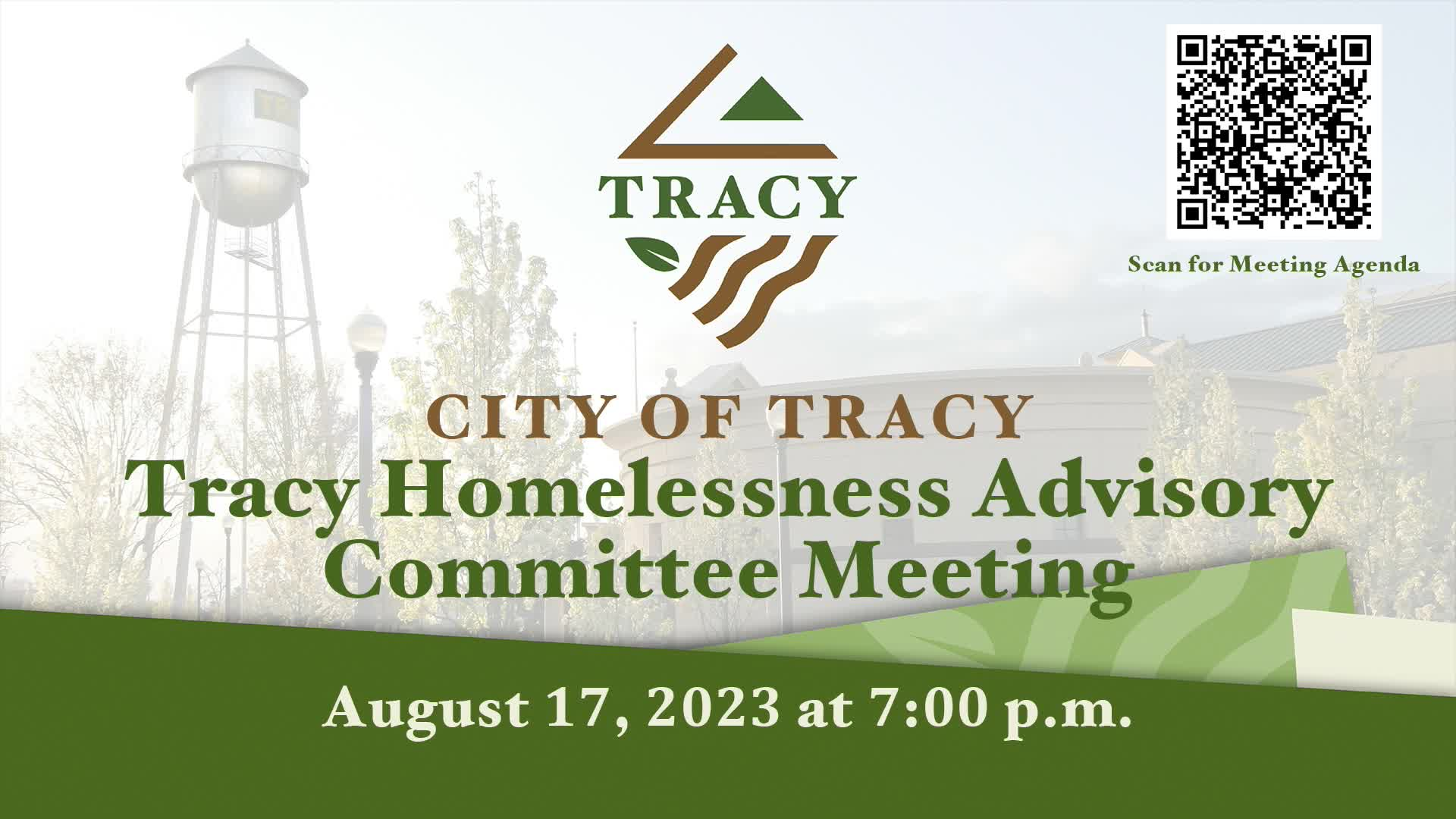 TRACY

Scan for Meeting Agenda

CITY OF TRACY
Tracy Homelessness Advisory Committee Meeting

August 17, 2023 at 7:00 p.m.